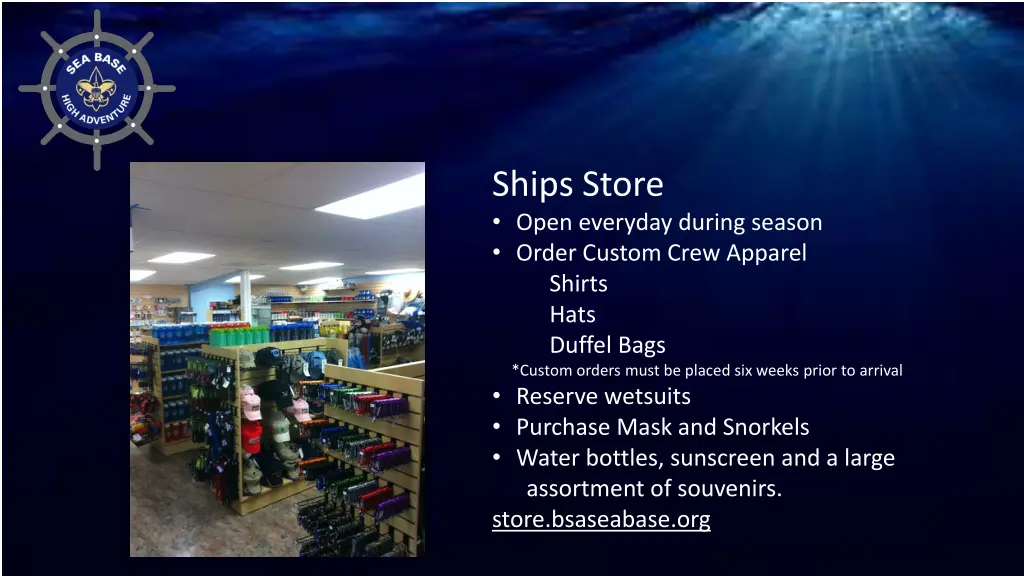 SEA BASE
HIGH ADVENTURE

Ships Store
• Open everyday during season
• Order Custom Crew Apparel
Shirts
Hats
Duffel Bags
*Custom orders must be placed six weeks prior to arrival
• Reserve wetsuits
• Purchase Mask and Snorkels
• Water bottles, sunscreen and a large assortment of souvenirs.
store.bsaseabase.org